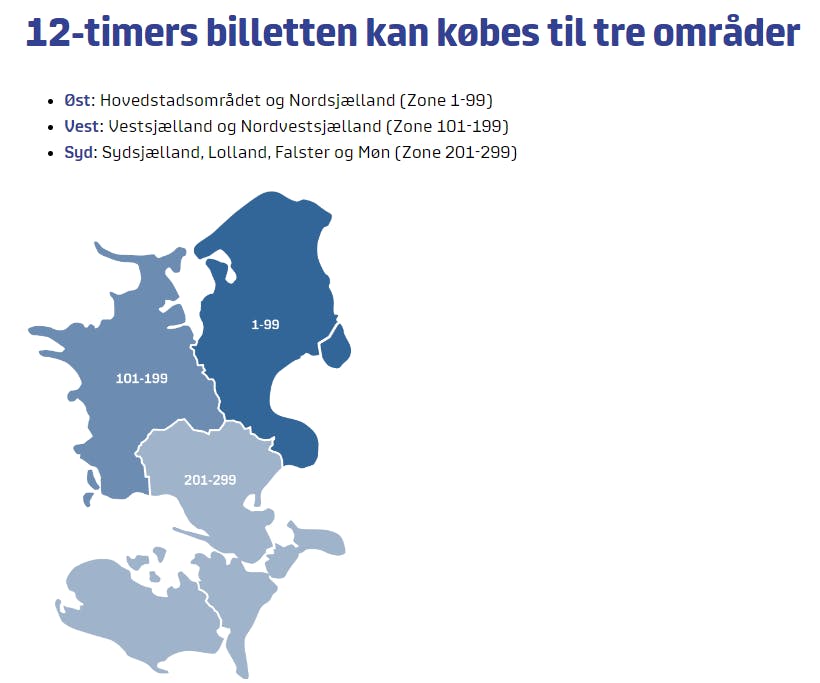 12-timers billetten kan købes til tre områder

- Øst: Hovedstadsområdet og Nordsjælland (Zone 1-99)
- Vest: Vestsjælland og Nordvestsjælland (Zone 101-199)
- Syd: Sydsjælland, Lolland, Falster og Møn (Zone 201-299)

1-99

101-199

201-299